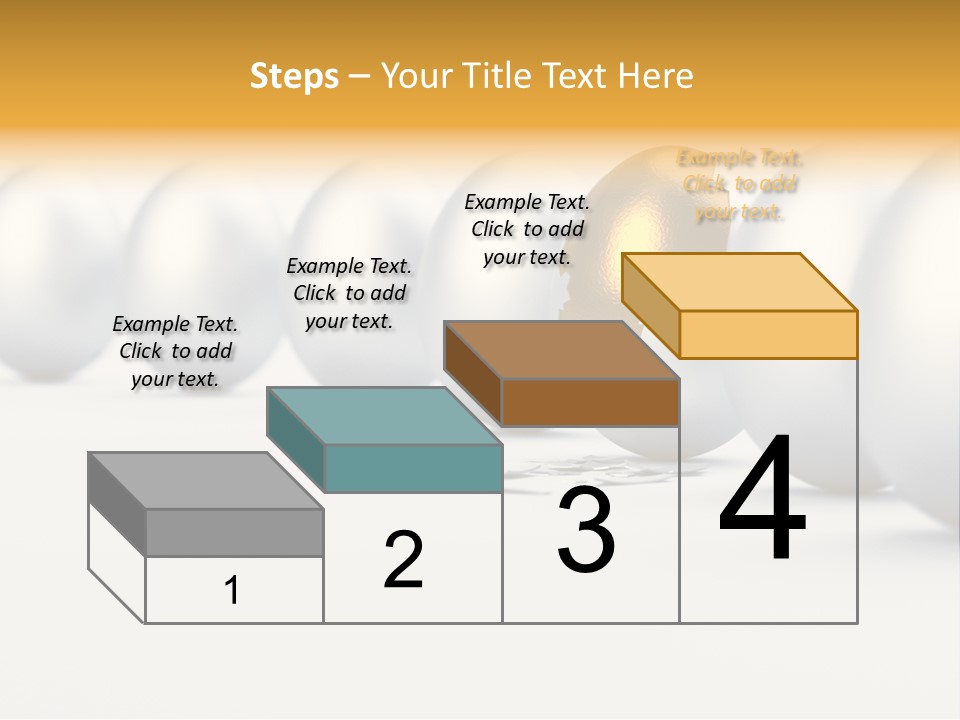 Steps – Your Title Text Here

Example Text. Click to add your text.

Example Text. Click to add your text.

Example Text. Click to add your text.

Example Text. Click to add your text.

1

2

3

4